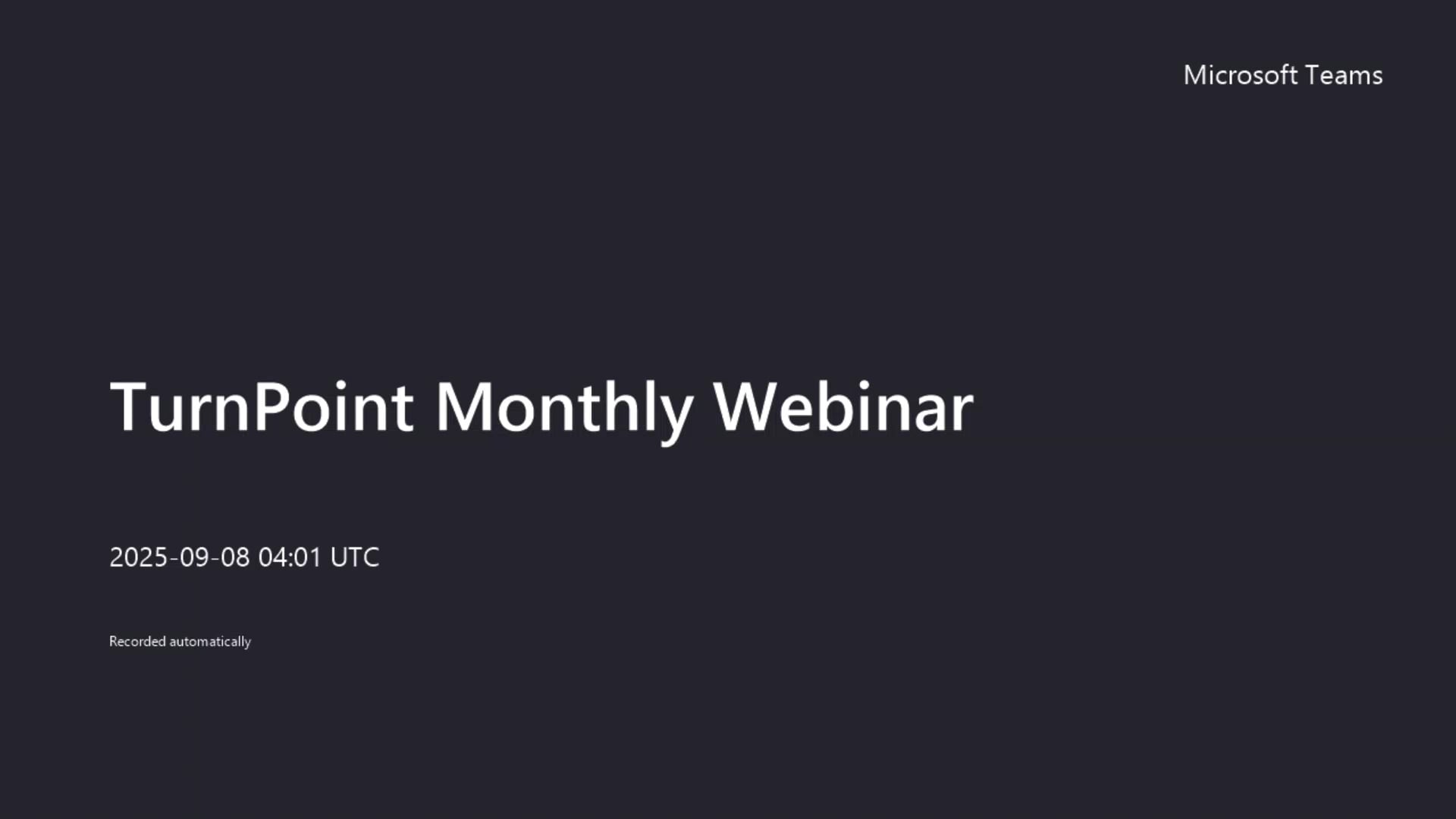 Microsoft Teams

TurnPoint Monthly Webinar

2025-09-08 04:01 UTC

Recorded automatically